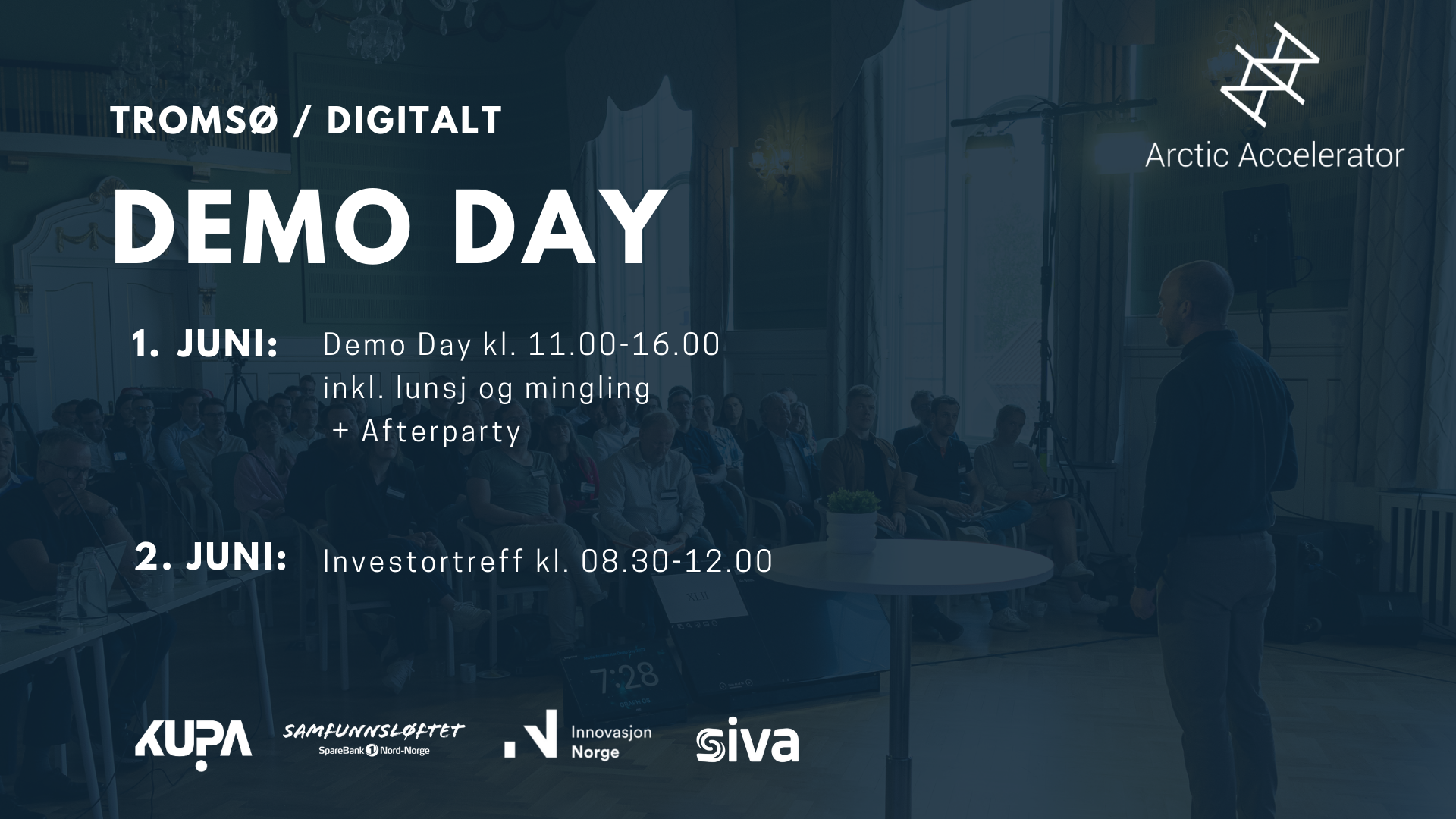 TROMSØ / DIGITALT

Arctic Accelerator

DEMO DAY

1. JUNI: Demo Day kl. 11.00-16.00 inkl. lunsj og mingling + Afterparty

2. JUNI: Investortreff kl. 08.30-12.00

7:28

KUPA SAMFUNNSLØFTET SpareBank 1 Nord-Norge Innovasjon Norge siva